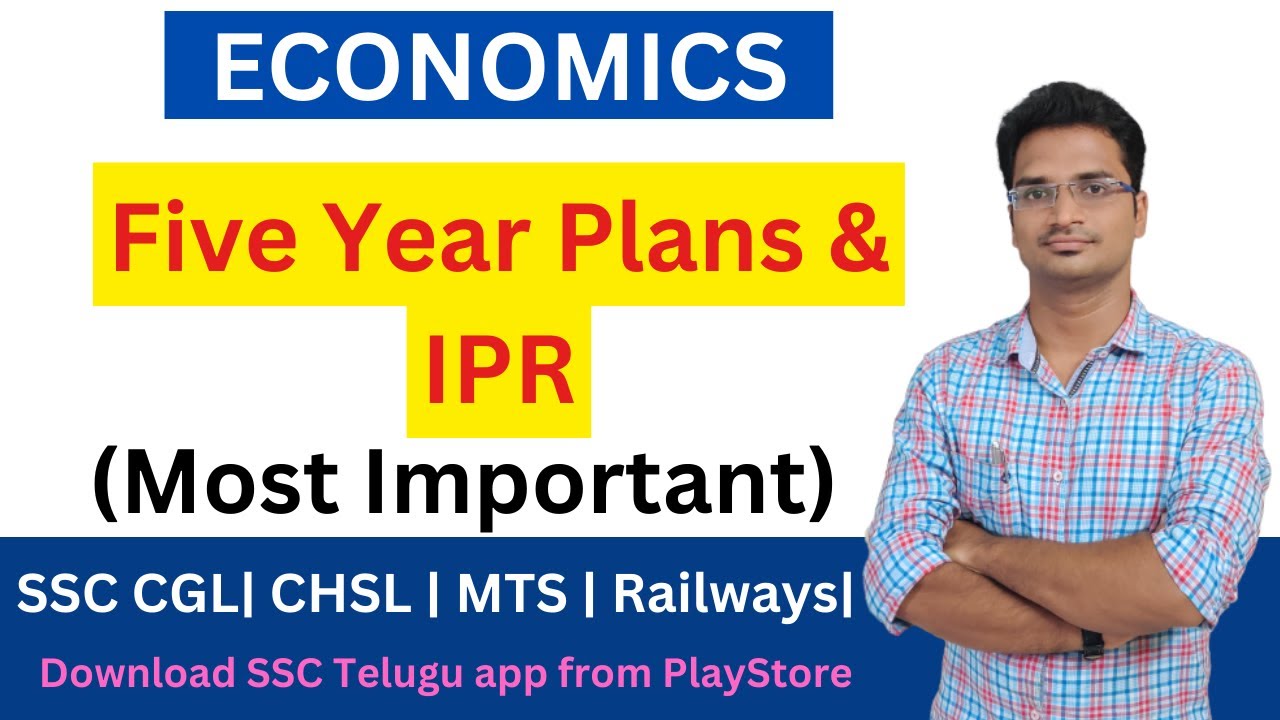 ECONOMICS

Five Year Plans & IPR

(Most Important)

SSC CGL| CHSL | MTS | Railways|

Download SSC Telugu app from PlayStore